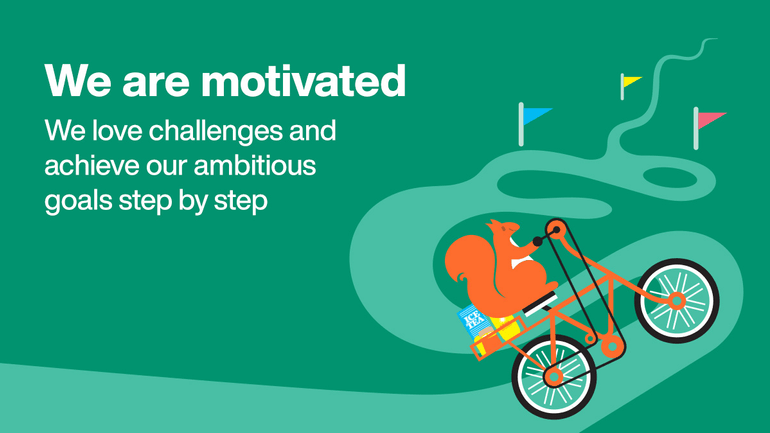 We are motivated

We love challenges and achieve our ambitious goals step by step

ICE TEA